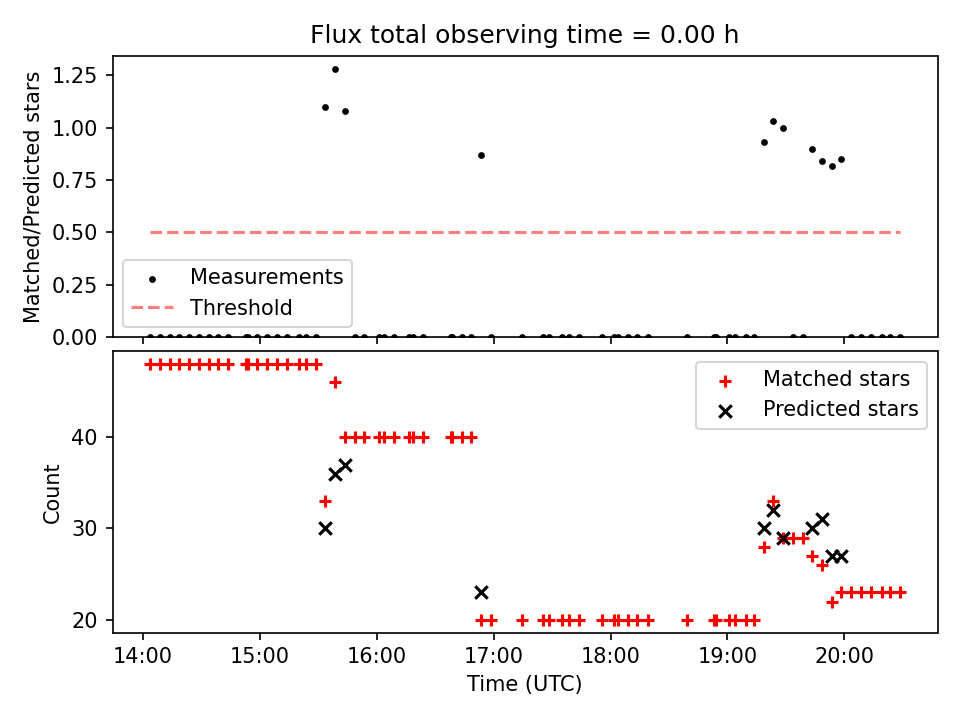 Flux total observing time = 0.00 h

Matched/Predicted stars

1.25
1.00
0.75
0.50
0.25
0.00

Measurements
Threshold

Count

40
30
20

Matched stars
Predicted stars

14:00
15:00
16:00
17:00
18:00
19:00
20:00

Time (UTC)